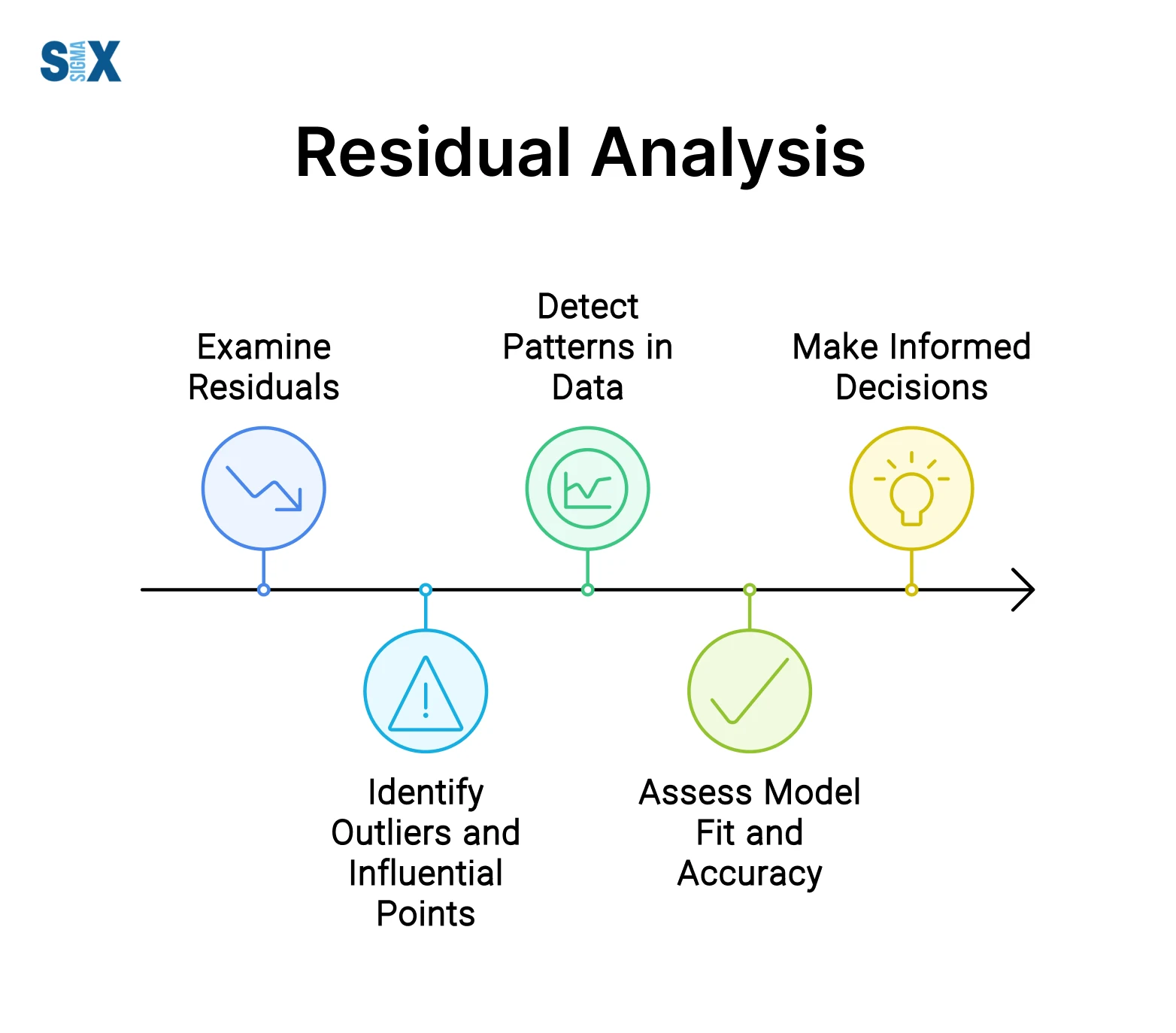 S SIGMA X

Residual Analysis

Examine Residuals

Identify Outliers and Influential Points

Detect Patterns in Data

Assess Model Fit and Accuracy

Make Informed Decisions